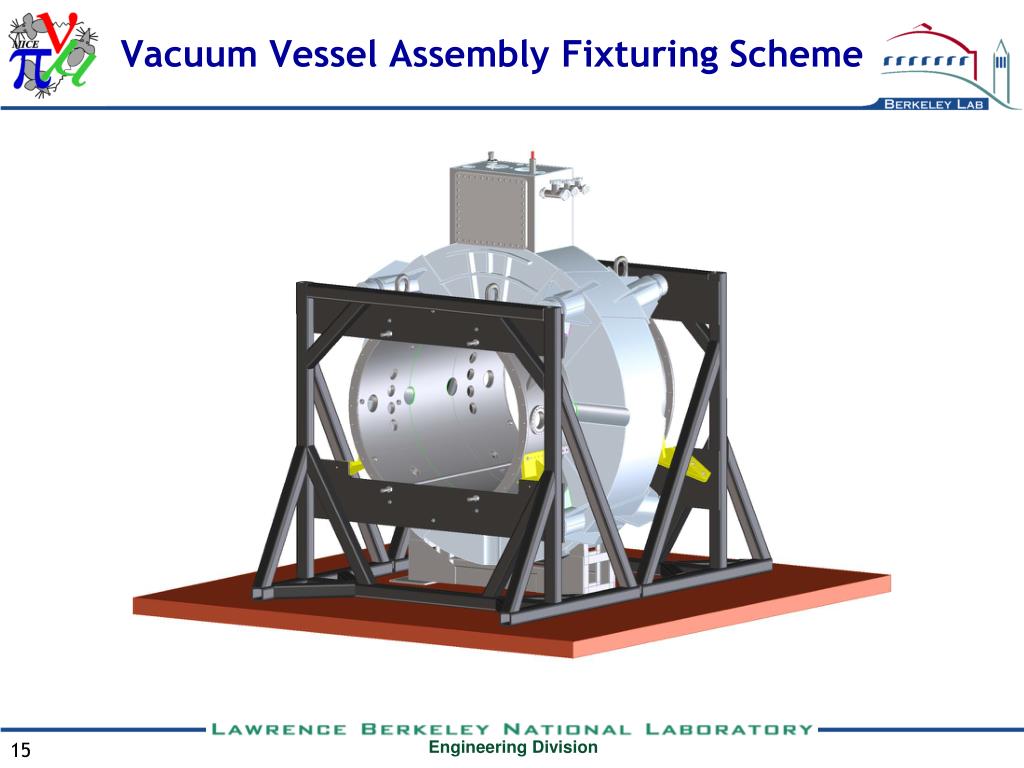 MICE

Vacuum Vessel Assembly Fixturing Scheme

BERKELEY LAB

LAWRENCE BERKELEY NATIONAL LABORATORY

15

Engineering Division